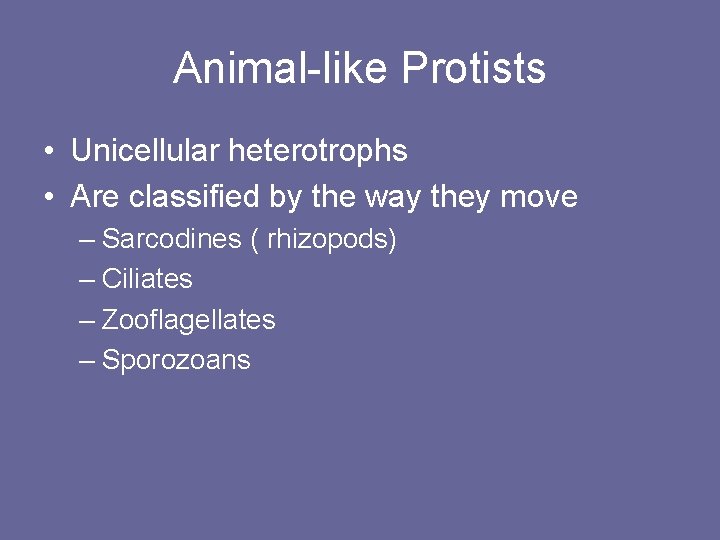 Animal-like Protists

• Unicellular heterotrophs
• Are classified by the way they move
– Sarcodines ( rhizopods)
– Ciliates
– Zooflagellates
– Sporozoans